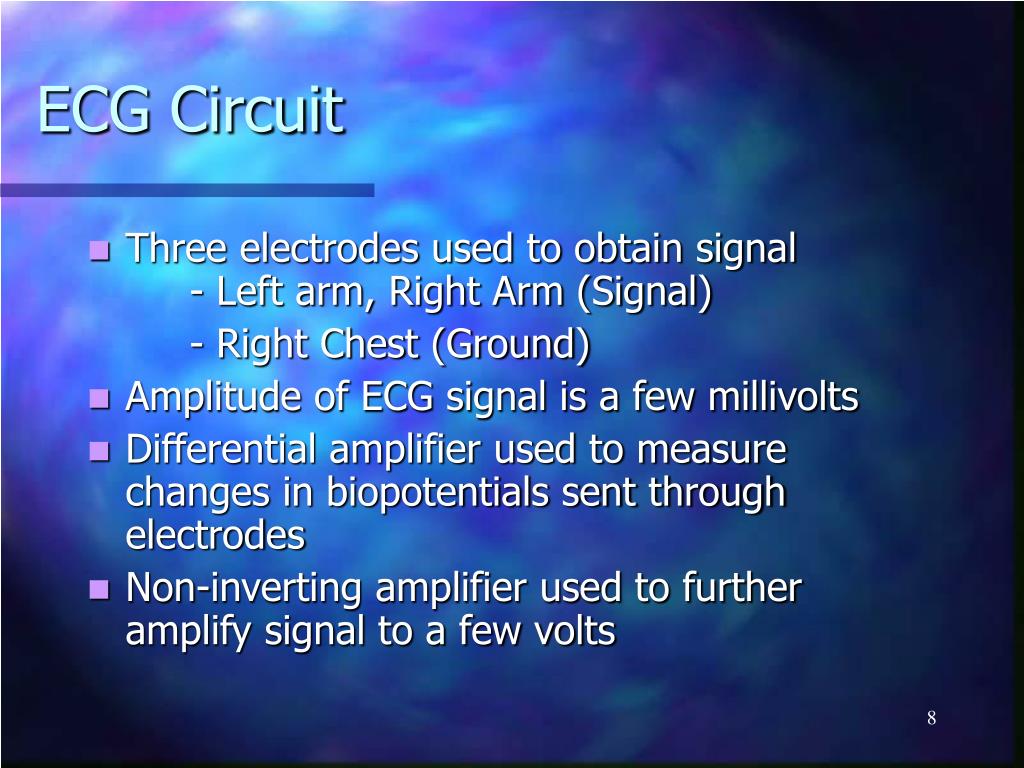 ECG Circuit

- Three electrodes used to obtain signal
  - Left arm, Right Arm (Signal)
  - Right Chest (Ground)
- Amplitude of ECG signal is a few millivolts
- Differential amplifier used to measure changes in biopotentials sent through electrodes
- Non-inverting amplifier used to further amplify signal to a few volts

8